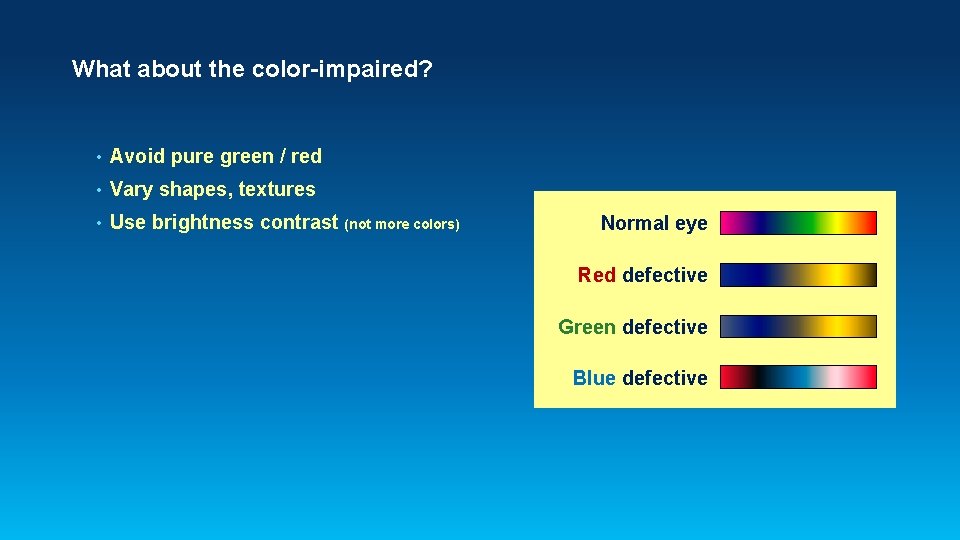 What about the color-impaired?

• Avoid pure green / red

• Vary shapes, textures

• Use brightness contrast (not more colors)

Normal eye

Red defective

Green defective

Blue defective